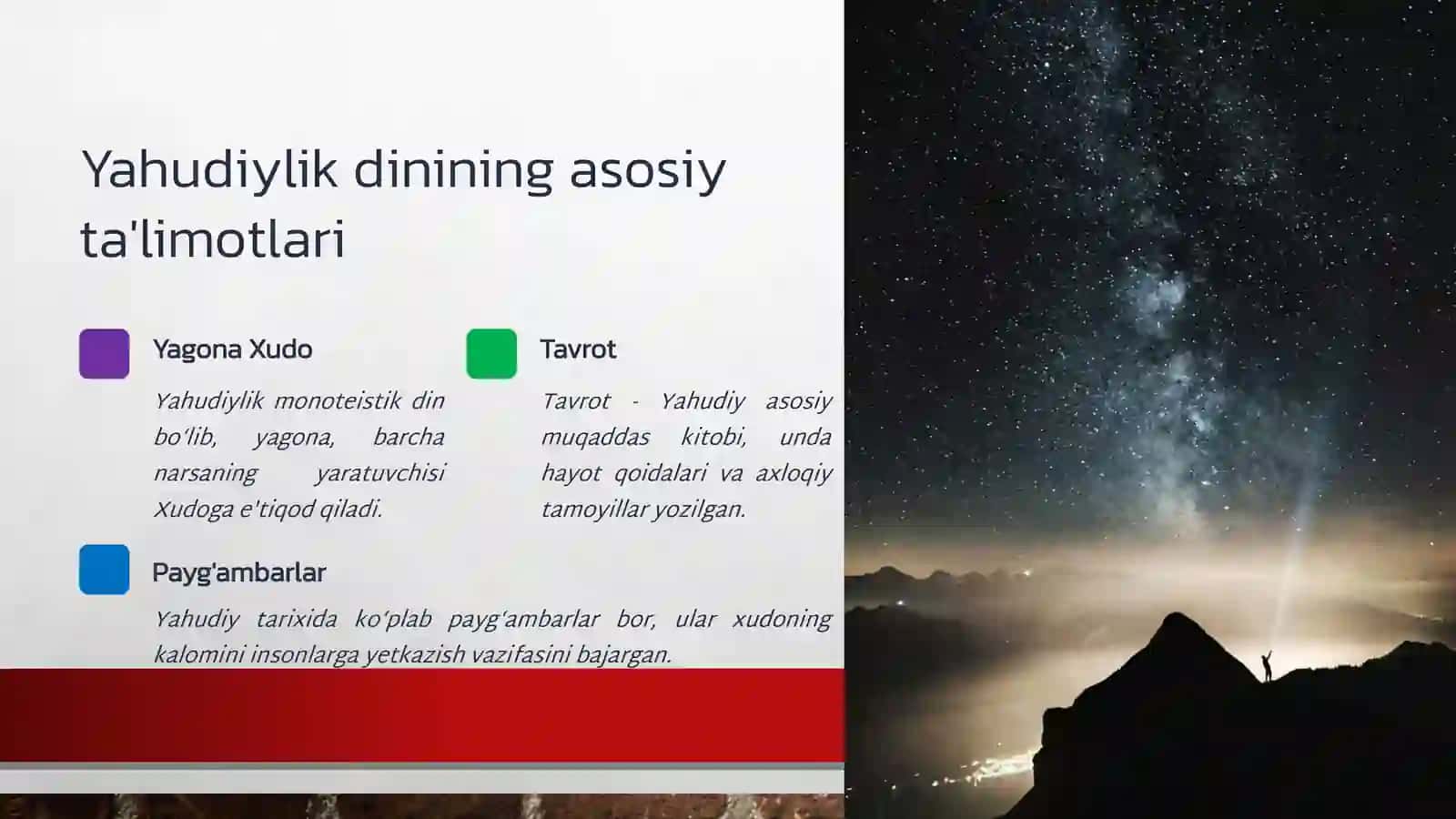 Yahudiylik dinining asosiy ta'limotlari

Yagona Xudo

Yahudiylik monoteistik din bo'lib, yagona, barcha narsaning yaratuvchisi Xudoga e'tiqod qiladi.

Tavrot

Tavrot - Yahudiy asosiy muqaddas kitobi, unda hayot qoidalari va axloqiy tamoyillar yozilgan.

Payg'ambarlar

Yahudiy tarixida ko'plab payg'ambarlar bor, ular xudoning kalomini insonlarga yetkazish vazifasini bajargan.